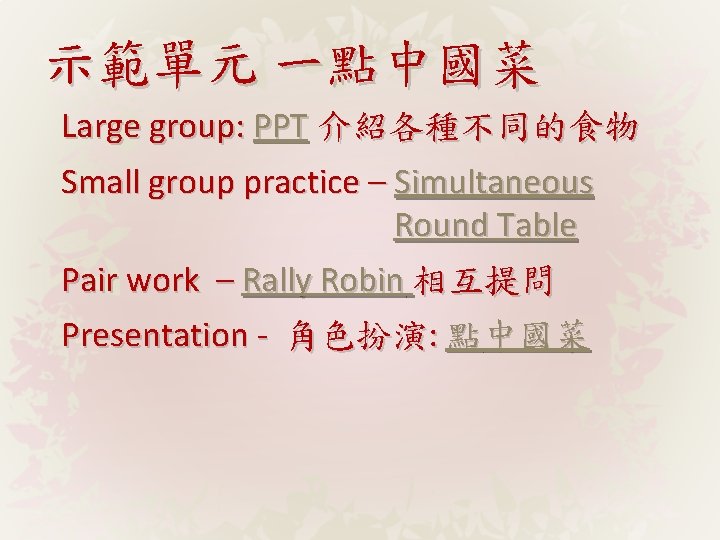 示範單元 一點中國菜

Large group: PPT 介紹各種不同的食物

Small group practice – Simultaneous Round Table

Pair work – Rally Robin 相互提問

Presentation - 角色扮演: 點中國菜